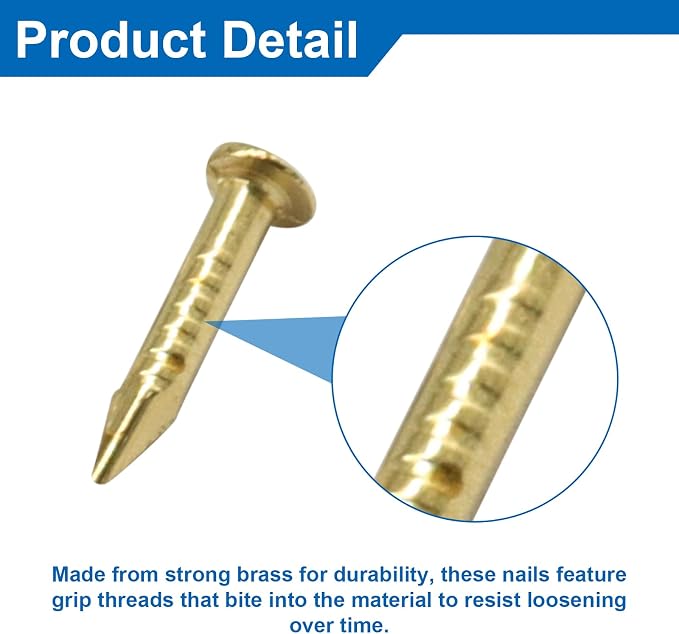 Product Detail

Made from strong brass for durability, these nails feature grip threads that bite into the material to resist loosening over time.